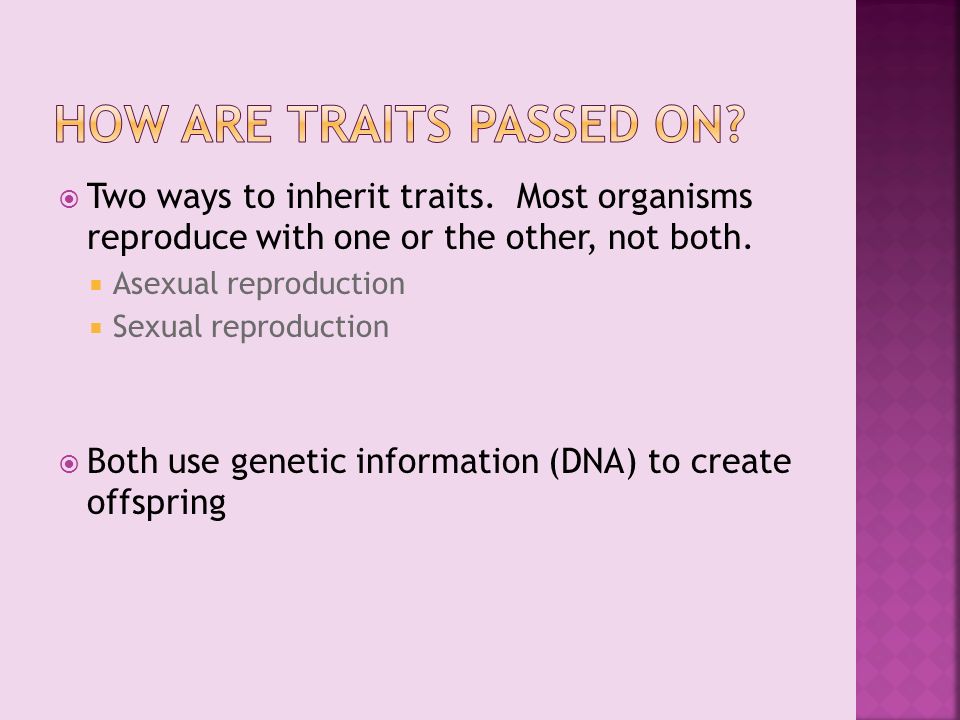 HOW ARE TRAITS PASSED ON?

Two ways to inherit traits. Most organisms reproduce with one or the other, not both.

Asexual reproduction

Sexual reproduction

Both use genetic information (DNA) to create offspring